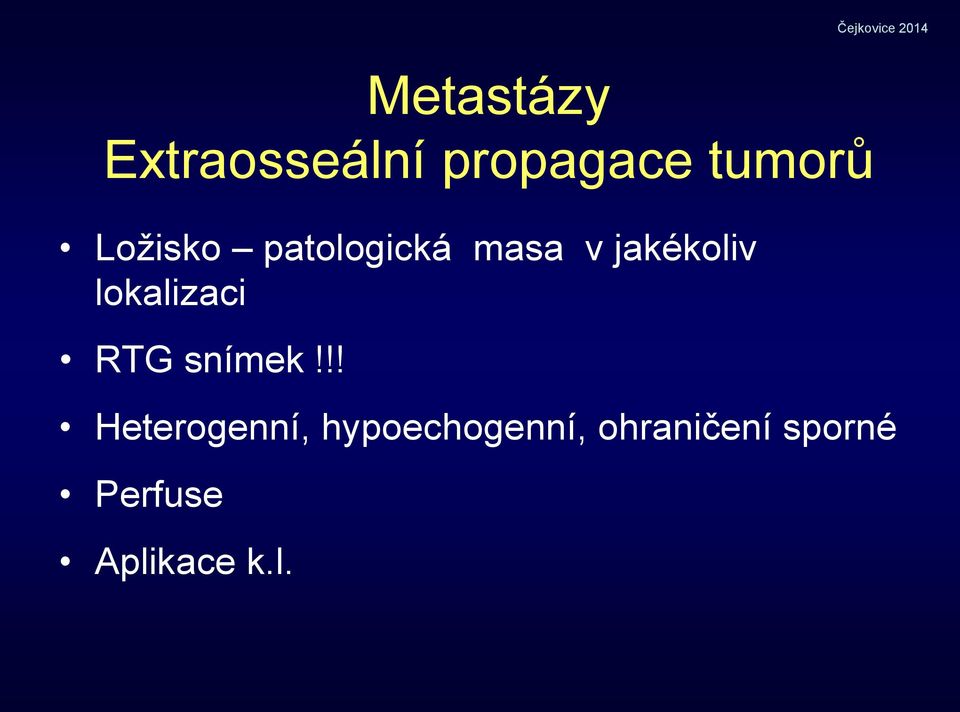 Čejkovice 2014

Metastázy
Extraosseální propagace tumorů

• Ložisko – patologická masa v jakékoliv lokalizaci
• RTG snímek !!!
• Heterogenní, hypoechogenní, ohraničení sporné
• Perfuse
• Aplikace k.l.